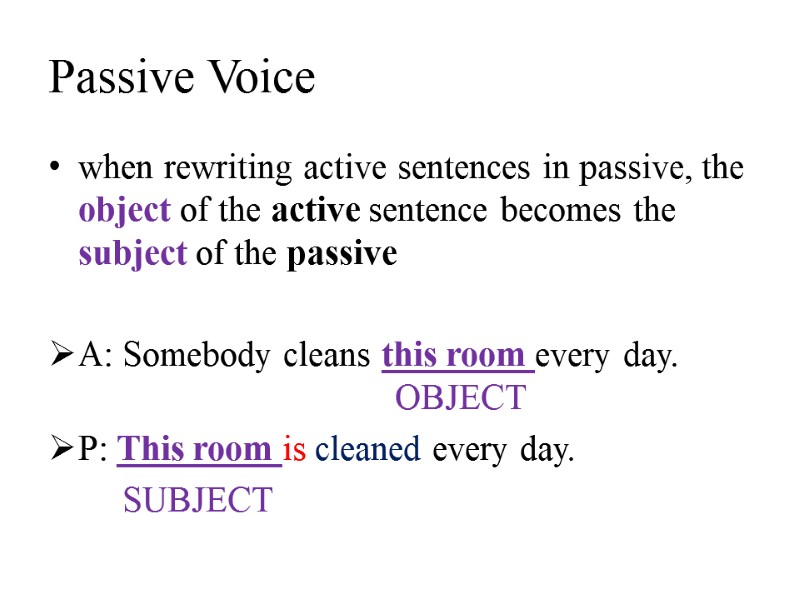 Passive Voice

• when rewriting active sentences in passive, the object of the active sentence becomes the subject of the passive

➢ A: Somebody cleans this room every day.
OBJECT

➢ P: This room is cleaned every day.
SUBJECT